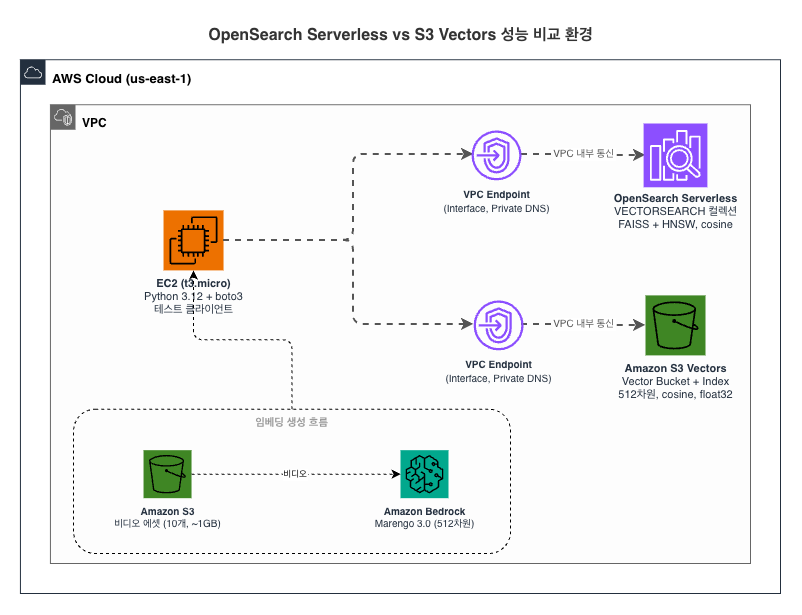 OpenSearch Serverless vs S3 Vectors 성능 비교 환경

AWS Cloud (us-east-1)

VPC

EC2 (t3.micro)
Python 3.12 + boto3
테스트 클라이언트

VPC Endpoint
(Interface, Private DNS)

VPC 내부 통신

OpenSearch Serverless
VECTORSEARCH 컬렉션
FAISS + HNSW, cosine

VPC Endpoint
(Interface, Private DNS)

VPC 내부 통신

Amazon S3 Vectors
Vector Bucket + Index
512차원, cosine, float32

임베딩 생성 흐름

Amazon S3
비디오 에셋 (10개, ~1GB)

비디오

Amazon Bedrock
Marengo 3.0 (512차원)